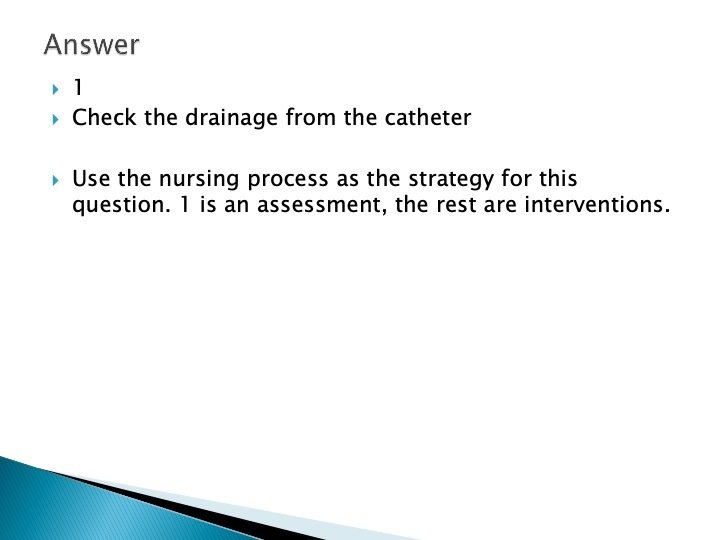 Answer

1

Check the drainage from the catheter

Use the nursing process as the strategy for this question. 1 is an assessment, the rest are interventions.